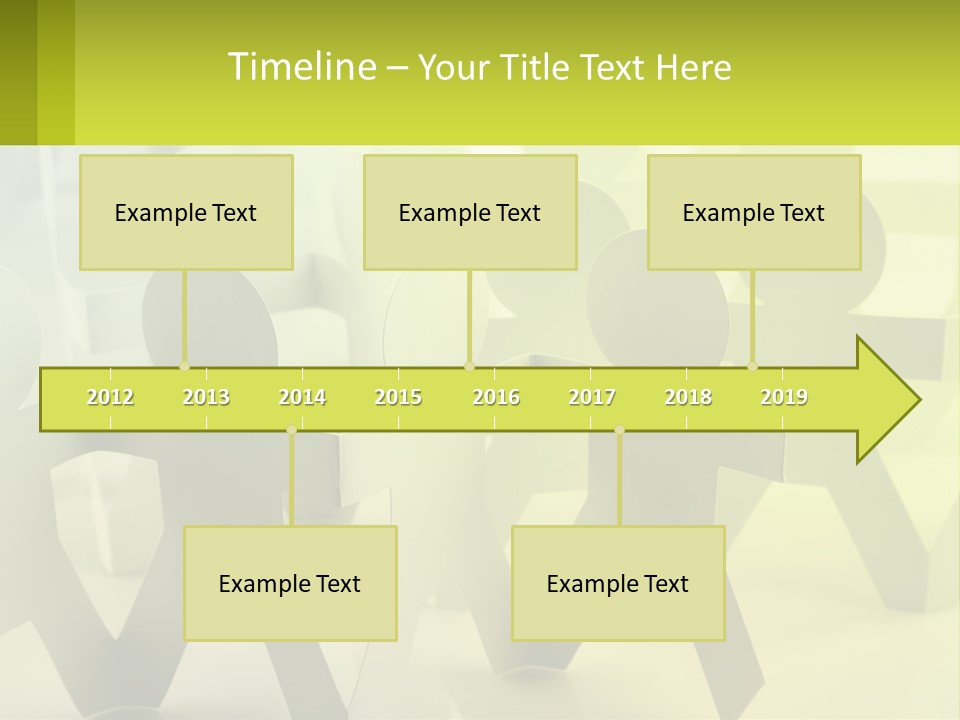 Timeline – Your Title Text Here

Example Text

Example Text

Example Text

2012 2013 2014 2015 2016 2017 2018 2019

Example Text

Example Text